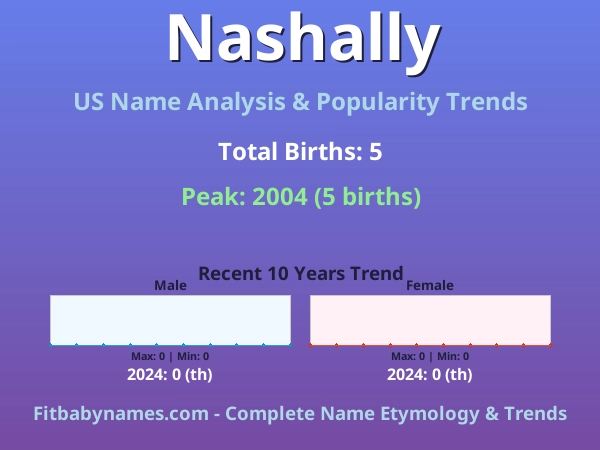 Nashally

US Name Analysis & Popularity Trends

Total Births: 5

Peak: 2004 (5 births)

Recent 10 Years Trend

Male

Max: 0 | Min: 0

2024: 0 (th)

Female

Max: 0 | Min: 0

2024: 0 (th)

Fitbabynames.com - Complete Name Etymology & Trends